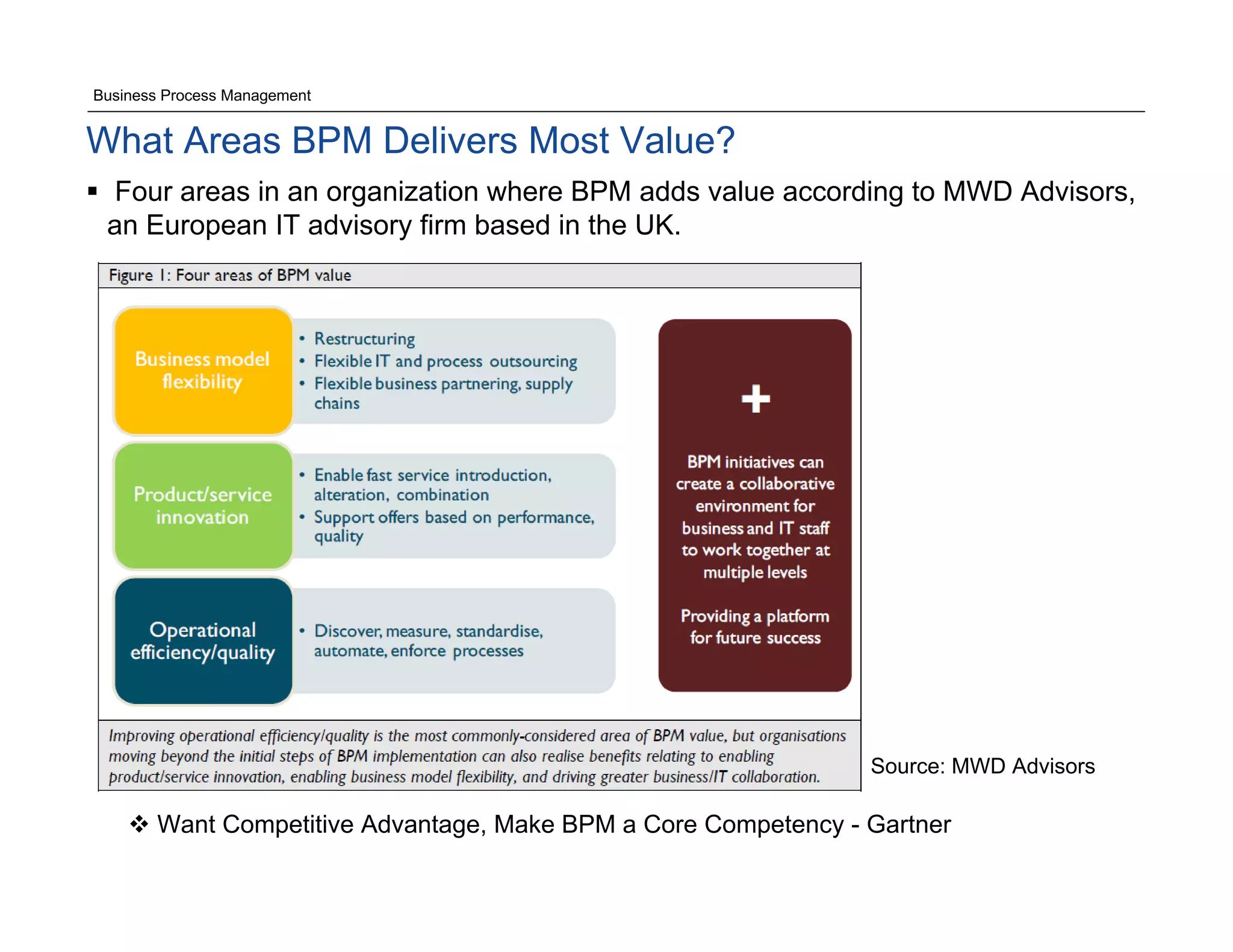 Business Process Management

What Areas BPM Delivers Most Value?

▪ Four areas in an organization where BPM adds value according to MWD Advisors, an European IT advisory firm based in the UK.

Figure 1: Four areas of BPM value

Business model flexibility

• Restructuring
• Flexible IT and process outsourcing
• Flexible business partnering, supply chains

Product/service innovation

• Enable fast service introduction, alteration, combination
• Support offers based on performance, quality

Operational efficiency/quality

• Discover, measure, standardise, automate, enforce processes

+

BPM initiatives can create a collaborative environment for business and IT staff to work together at multiple levels

Providing a platform for future success

Improving operational efficiency/quality is the most commonly-considered area of BPM value, but organisations moving beyond the initial steps of BPM implementation can also realise benefits relating to enabling product/service innovation, enabling business model flexibility, and driving greater business/IT collaboration.

Source: MWD Advisors

❖ Want Competitive Advantage, Make BPM a Core Competency - Gartner